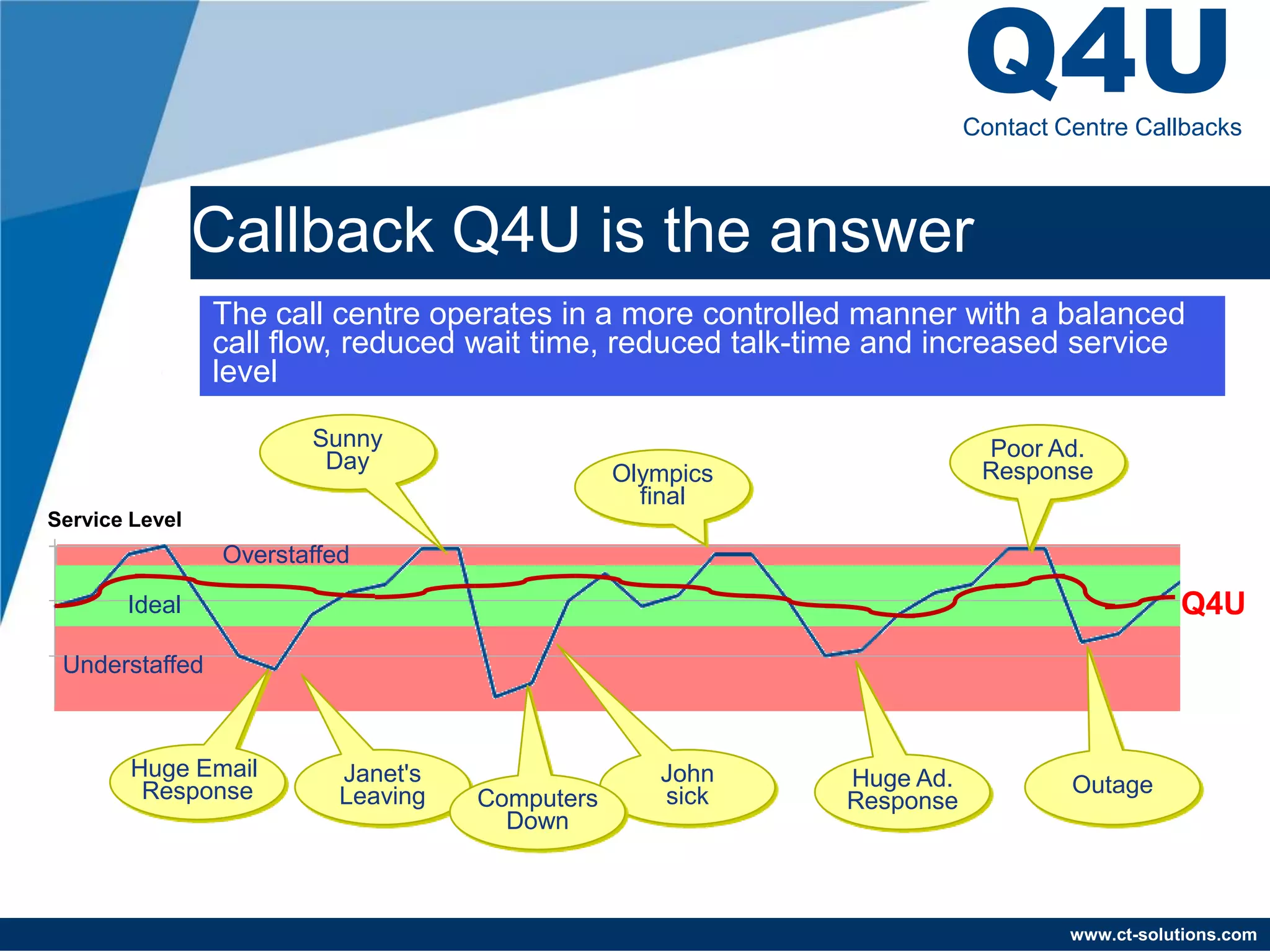 Q4U
Contact Centre Callbacks

Callback Q4U is the answer

The call centre operates in a more controlled manner with a balanced call flow, reduced wait time, reduced talk-time and increased service level

Sunny Day

Olympics final

Poor Ad. Response

Service Level

Overstaffed

Ideal

Understaffed

Q4U

Huge Email Response

Janet's Leaving

Computers Down

John sick

Huge Ad. Response

Outage

www.ct-solutions.com